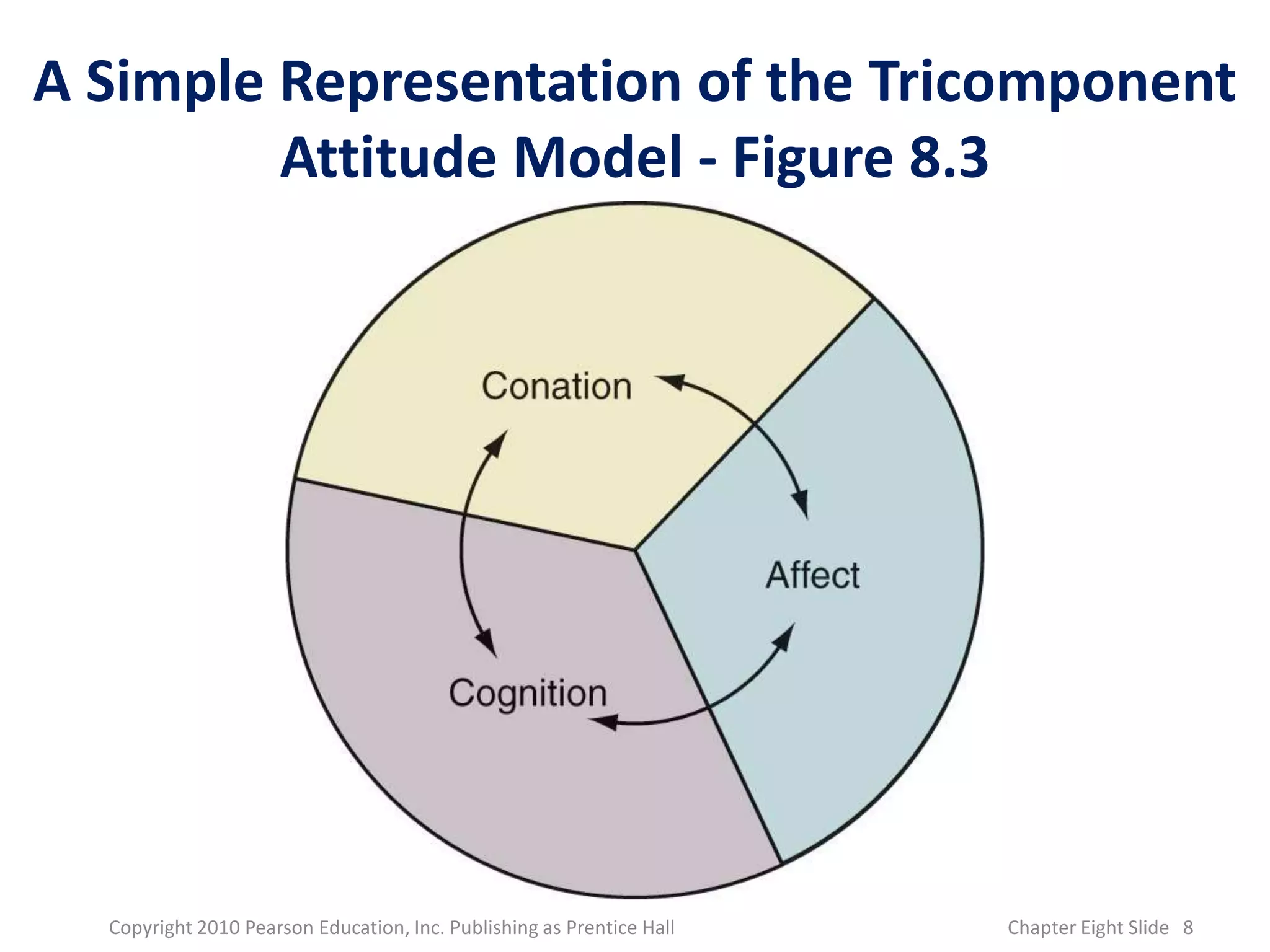 A Simple Representation of the Tricomponent Attitude Model - Figure 8.3

Conation

Affect

Cognition

Copyright 2010 Pearson Education, Inc. Publishing as Prentice Hall

Chapter Eight Slide 8